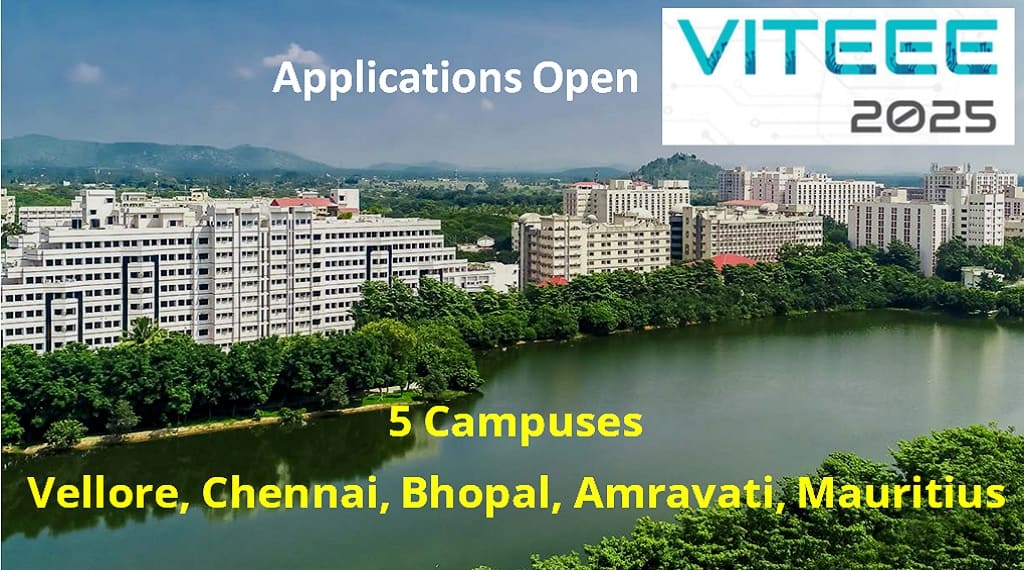 Applications Open

VITEEE
2025

5 Campuses

Vellore, Chennai, Bhopal, Amravati, Mauritius